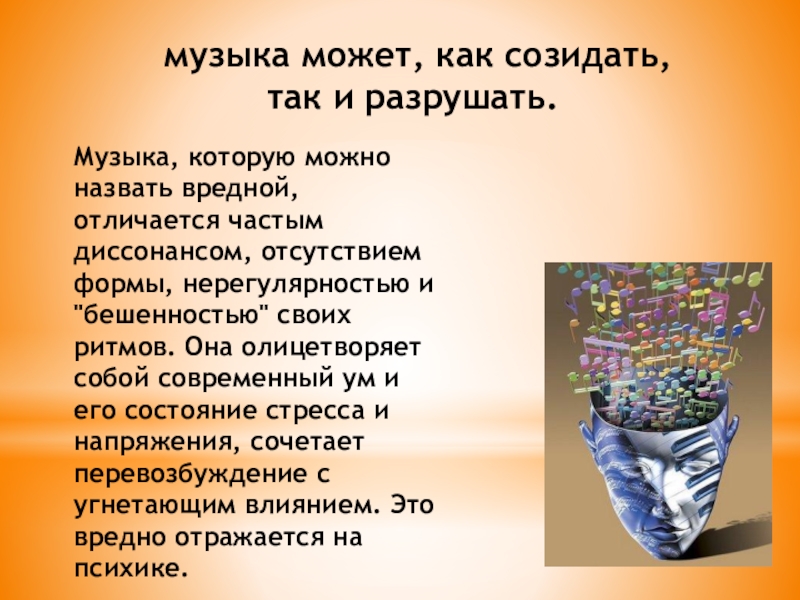 музыка может, как созидать, так и разрушать.

Музыка, которую можно назвать вредной, отличается частым диссонансом, отсутствием формы, нерегулярностью и "бешенностью" своих ритмов. Она олицетворяет собой современный ум и его состояние стресса и напряжения, сочетает перевозбуждение с угнетающим влиянием. Это вредно отражается на психике.